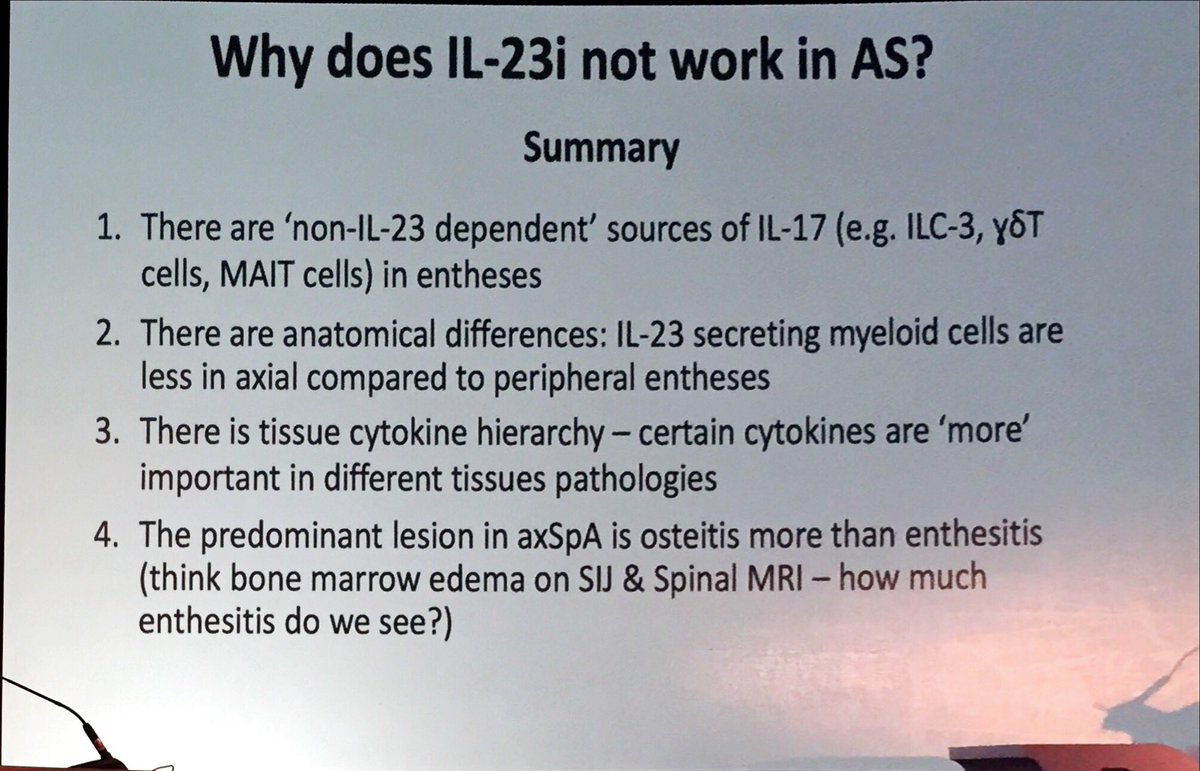 Why does IL-23i not work in AS?

Summary

1. There are 'non-IL-23 dependent' sources of IL-17 (e.g. ILC-3, γδT cells, MAIT cells) in entheses

2. There are anatomical differences: IL-23 secreting myeloid cells are less in axial compared to peripheral entheses

3. There is tissue cytokine hierarchy – certain cytokines are 'more' important in different tissues pathologies

4. The predominant lesion in axSpA is osteitis more than enthesitis (think bone marrow edema on SIJ & Spinal MRI – how much enthesitis do we see?)